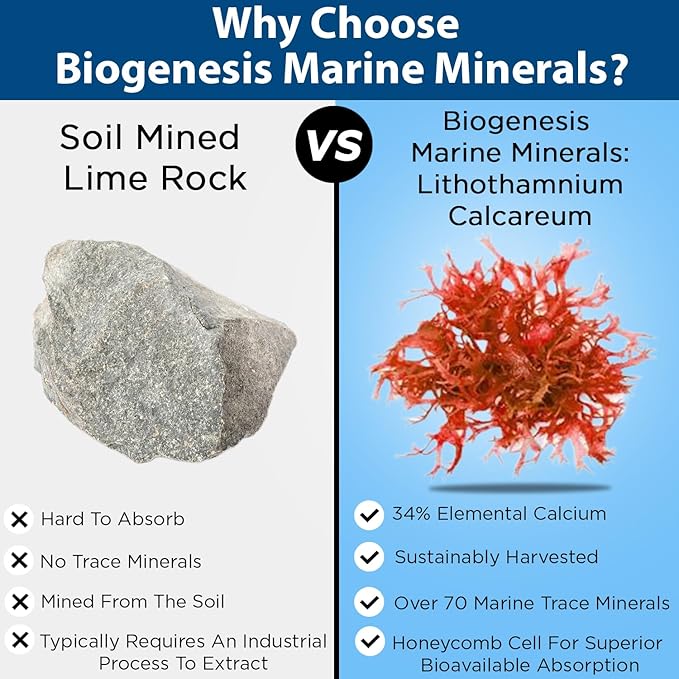 Why Choose Biogenesis Marine Minerals?

Soil Mined Lime Rock

VS

Biogenesis Marine Minerals: Lithothamnium Calcareum

Hard To Absorb

No Trace Minerals

Mined From The Soil

Typically Requires An Industrial Process To Extract

34% Elemental Calcium

Sustainably Harvested

Over 70 Marine Trace Minerals

Honeycomb Cell For Superior Bioavailable Absorption